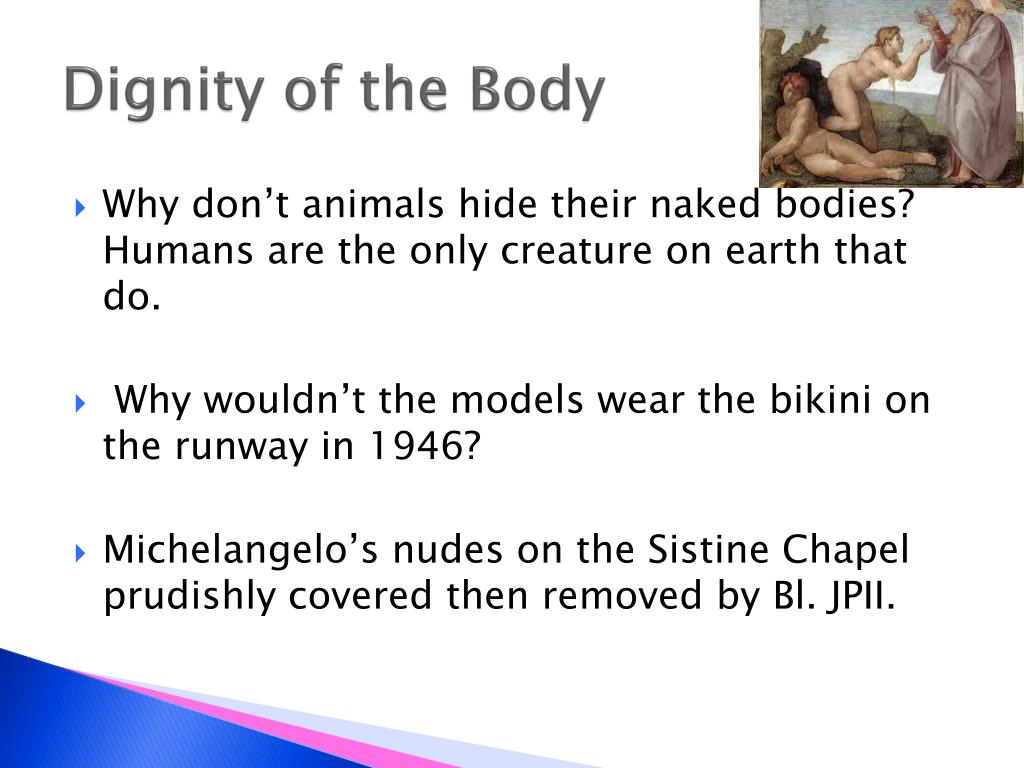 Dignity of the Body

Why don’t animals hide their naked bodies? Humans are the only creature on earth that do.

Why wouldn’t the models wear the bikini on the runway in 1946?

Michelangelo’s nudes on the Sistine Chapel prudishly covered then removed by Bl. JPII.